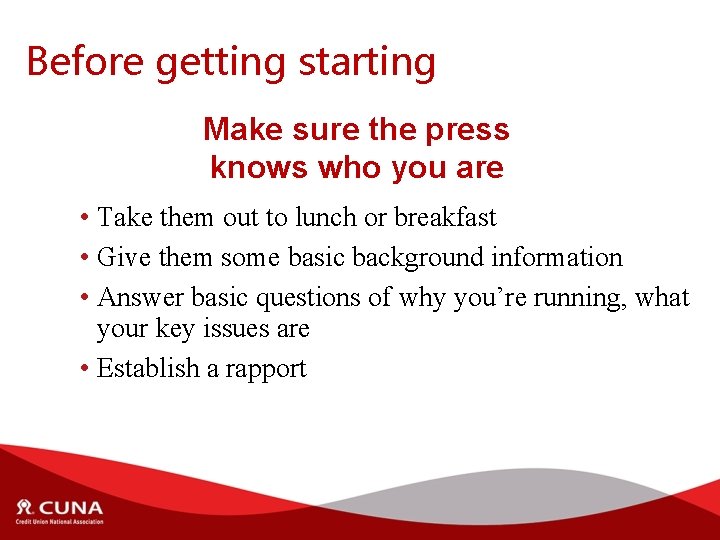 Before getting starting

Make sure the press knows who you are

• Take them out to lunch or breakfast
• Give them some basic background information
• Answer basic questions of why you're running, what your key issues are
• Establish a rapport

CUNA
Credit Union National Association